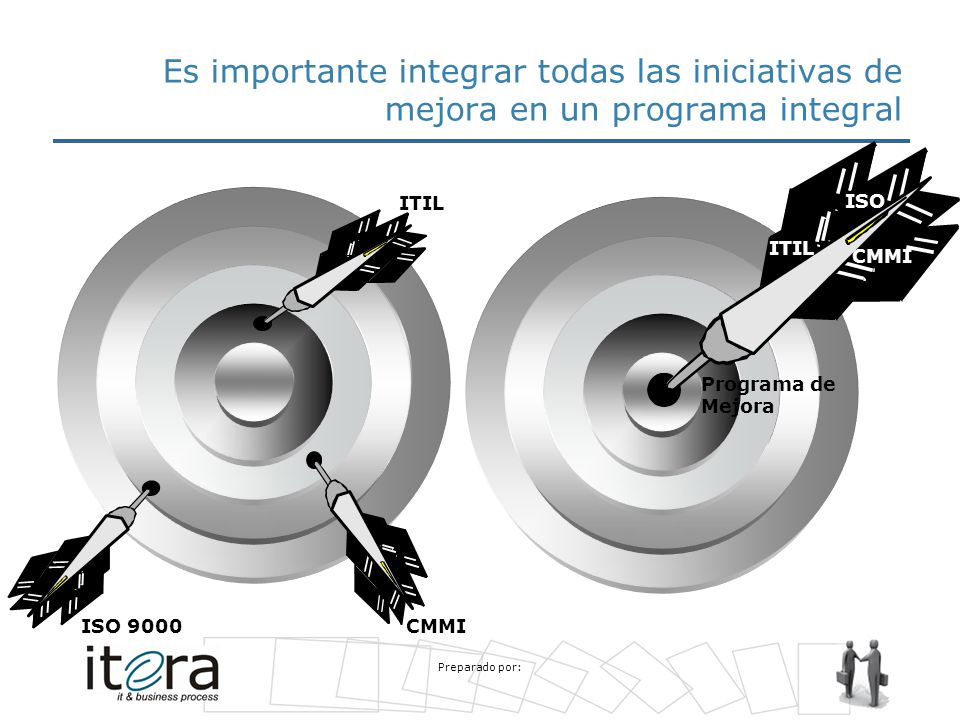 Es importante integrar todas las iniciativas de mejora en un programa integral

ITIL

ISO 9000

CMMI

ISO

ITIL

CMMI

Programa de Mejora

itera
it & business process

Preparado por: